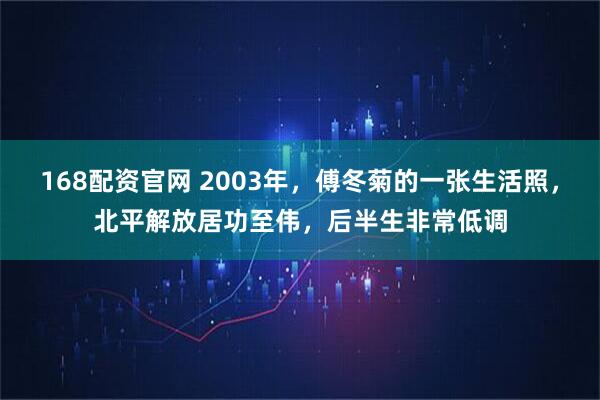 168配资官网 2003年，傅冬菊的一张生活照，北平解放居功至伟，后半生非常低调